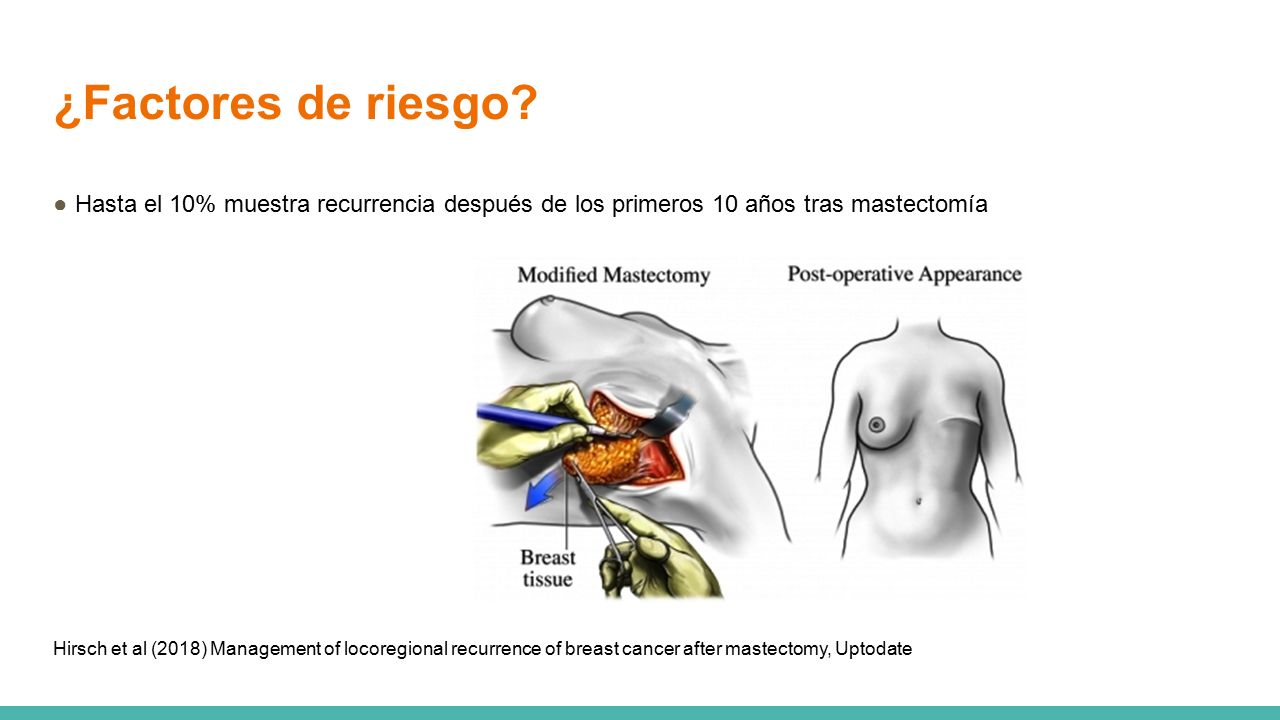 ¿Factores de riesgo?

● Hasta el 10% muestra recurrencia después de los primeros 10 años tras mastectomía

Modified Mastectomy

Post-operative Appearance

Breast tissue

Hirsch et al (2018) Management of locoregional recurrence of breast cancer after mastectomy, Uptodate